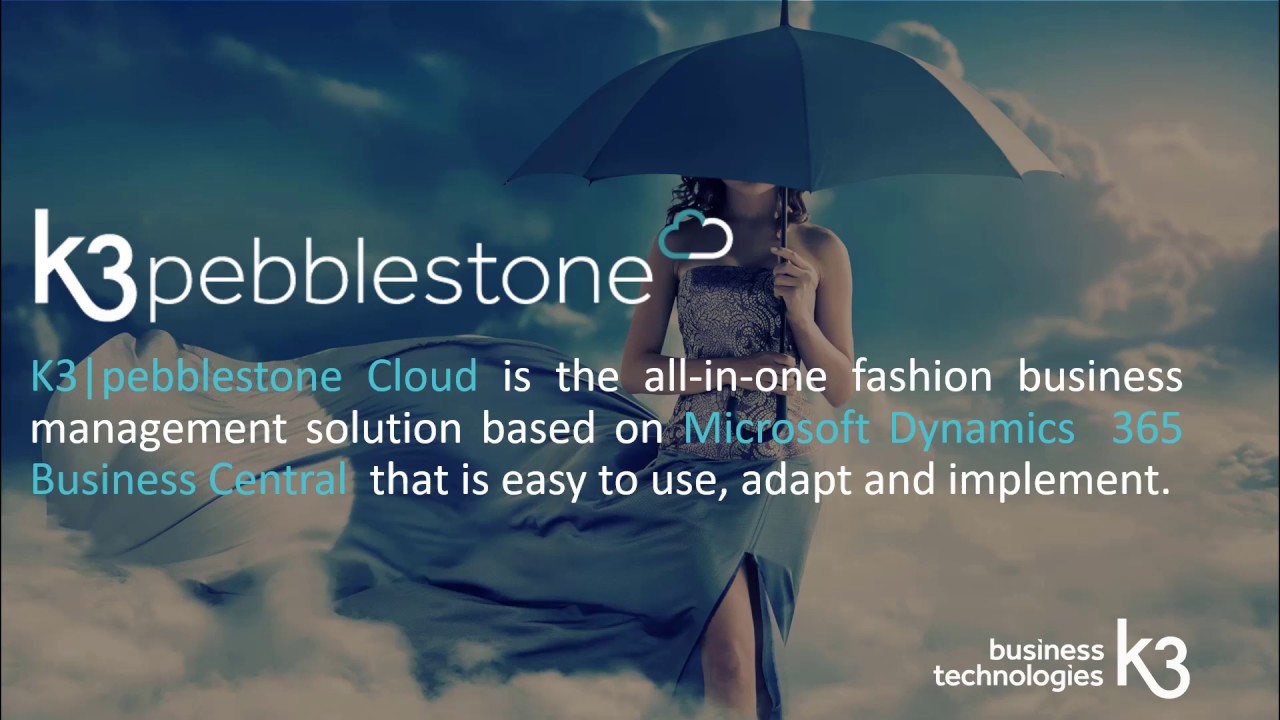 k3pebblestone

K3|pebblestone Cloud is the all-in-one fashion business management solution based on Microsoft Dynamics 365 Business Central that is easy to use, adapt and implement.

business technologies k3